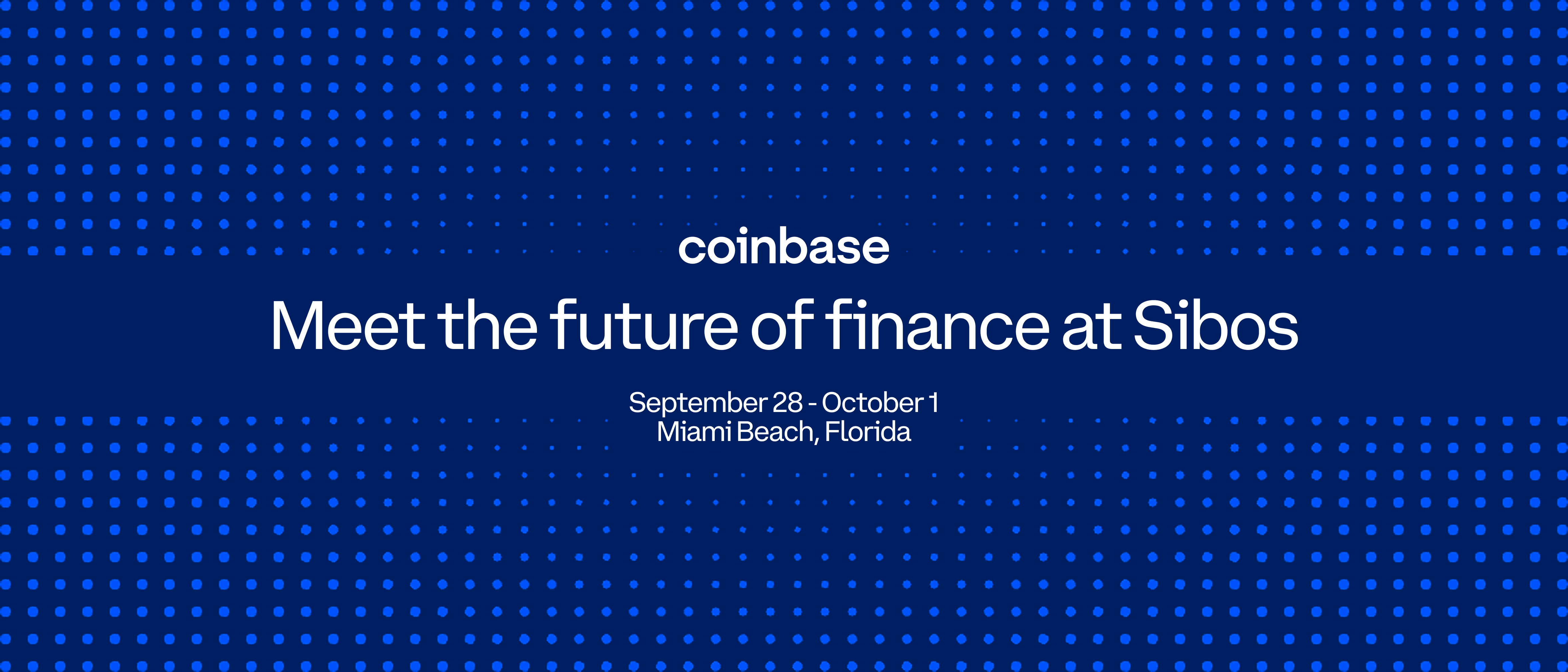 coinbase

Meet the future of finance at Sibos

September 28 - October 1
Miami Beach, Florida